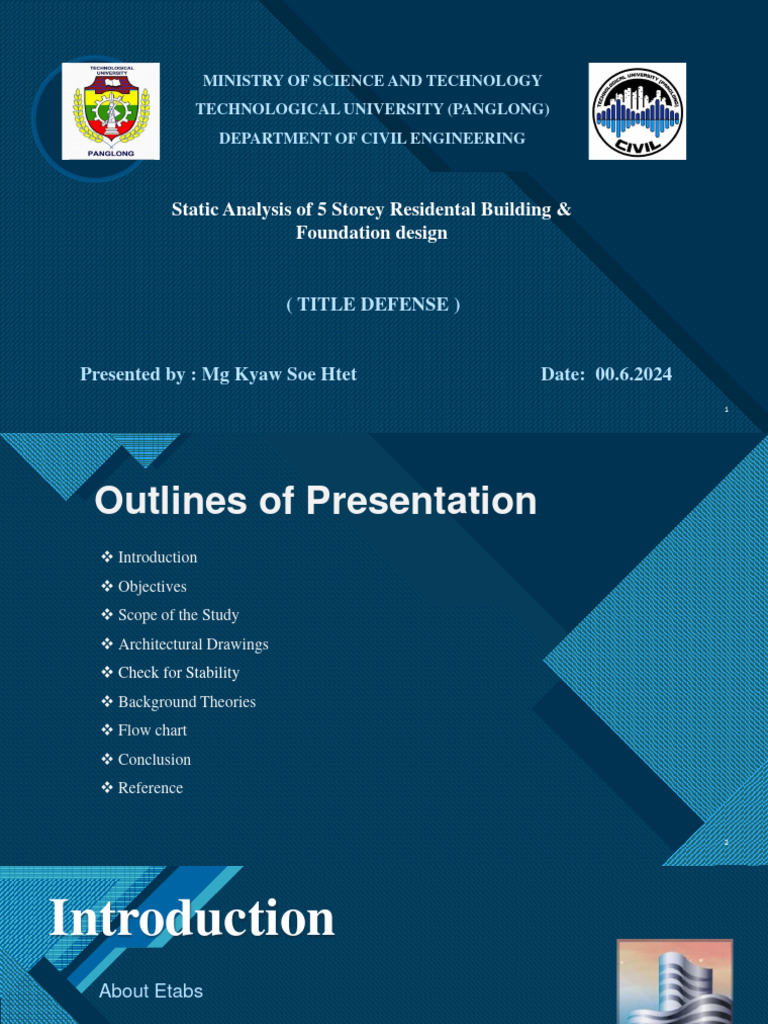 TECHNOLOGICAL UNIVERSITY
PANGLONG

MINISTRY OF SCIENCE AND TECHNOLOGY
TECHNOLOGICAL UNIVERSITY (PANGLONG)
DEPARTMENT OF CIVIL ENGINEERING

TECHNOLOGICAL UNIVERSITY (PANGLONG)
CIVIL

Static Analysis of 5 Storey Residental Building & Foundation design

( TITLE DEFENSE )

Presented by : Mg Kyaw Soe Htet

Date: 00.6.2024

1

Outlines of Presentation

❖ Introduction
❖ Objectives
❖ Scope of the Study
❖ Architectural Drawings
❖ Check for Stability
❖ Background Theories
❖ Flow chart
❖ Conclusion
❖ Reference

2

Introduction

About Etabs